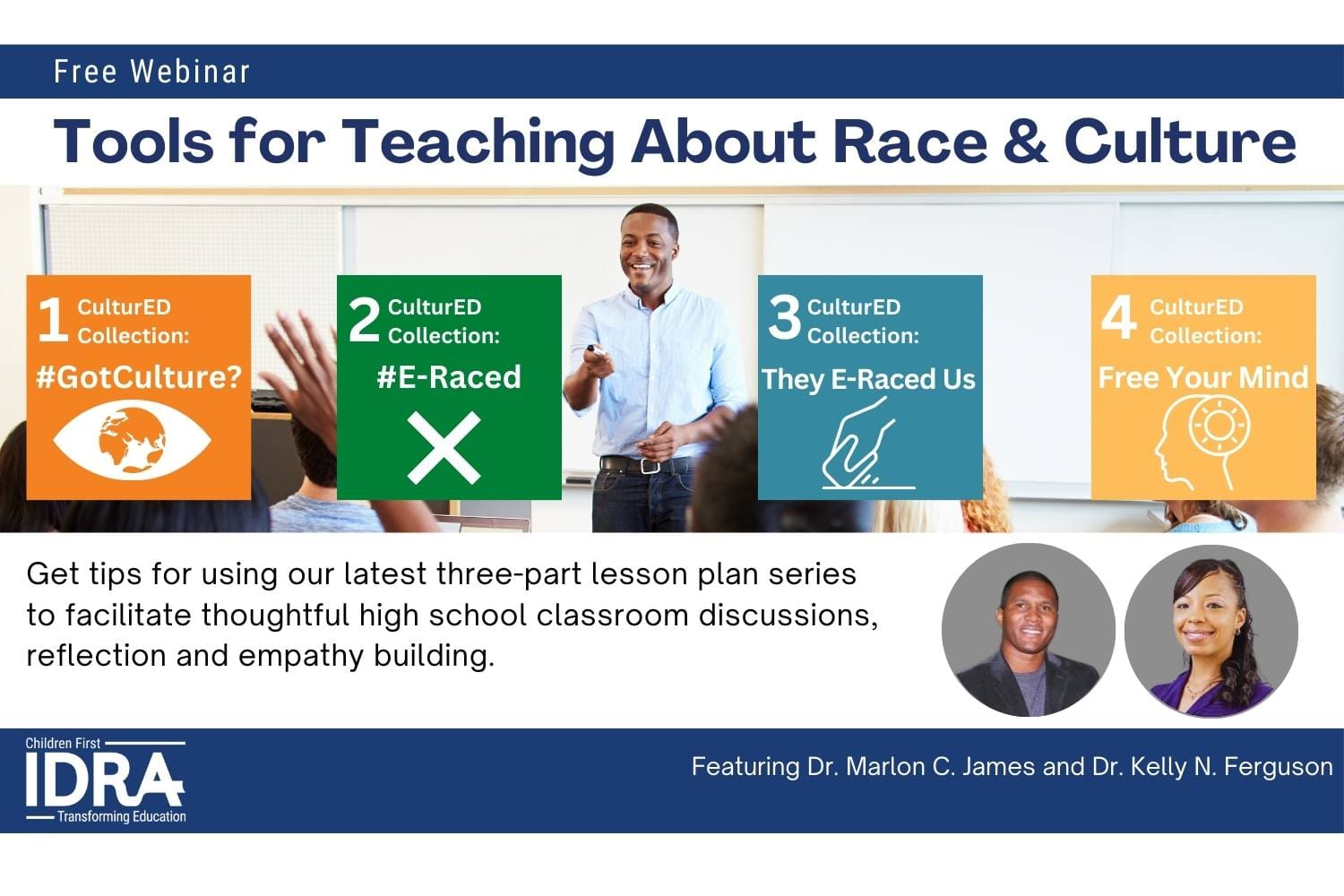 Free Webinar

Tools for Teaching About Race & Culture

1 CulturED Collection: #GotCulture?

2 CulturED Collection: #E-Raced

3 CulturED Collection: They E-Raced Us

4 CulturED Collection: Free Your Mind

Get tips for using our latest three-part lesson plan series to facilitate thoughtful high school classroom discussions, reflection and empathy building.

Children First
IDRA
Transforming Education

Featuring Dr. Marlon C. James and Dr. Kelly N. Ferguson